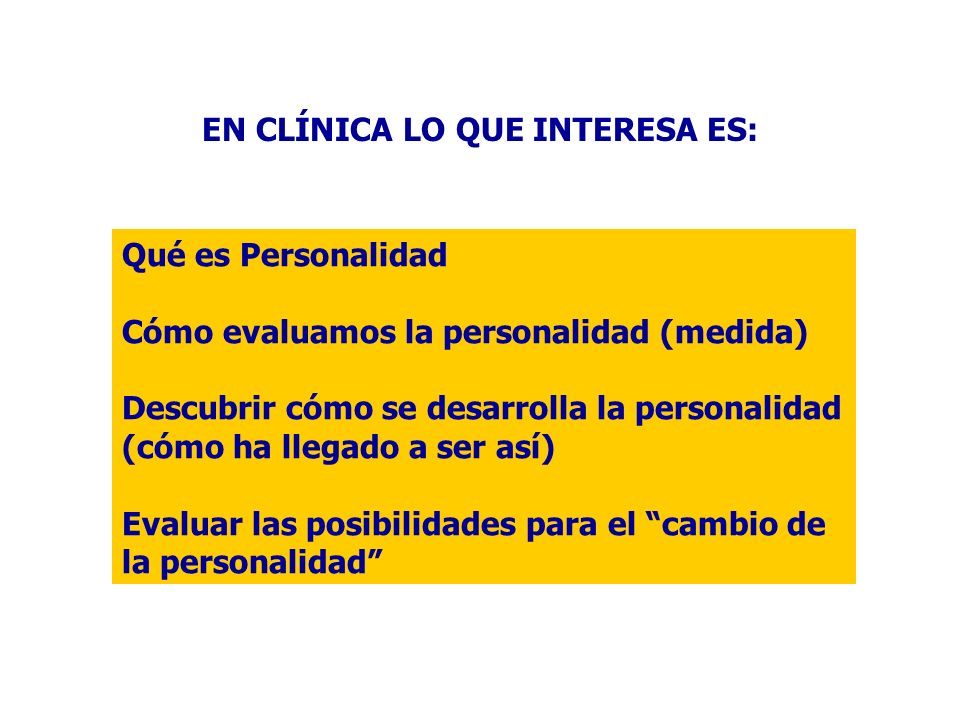 EN CLÍNICA LO QUE INTERESA ES:

Qué es Personalidad

Cómo evaluamos la personalidad (medida)

Descubrir cómo se desarrolla la personalidad (cómo ha llegado a ser así)

Evaluar las posibilidades para el “cambio de la personalidad”